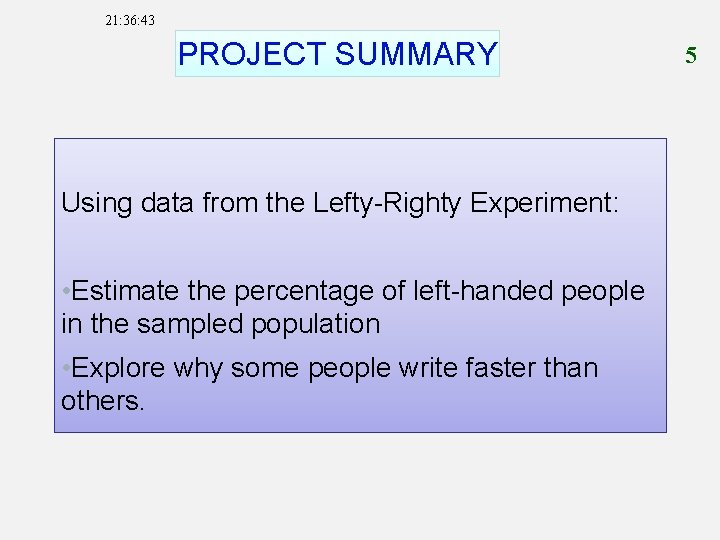 21:36:43

PROJECT SUMMARY

5

Using data from the Lefty-Righty Experiment:

•Estimate the percentage of left-handed people in the sampled population

•Explore why some people write faster than others.